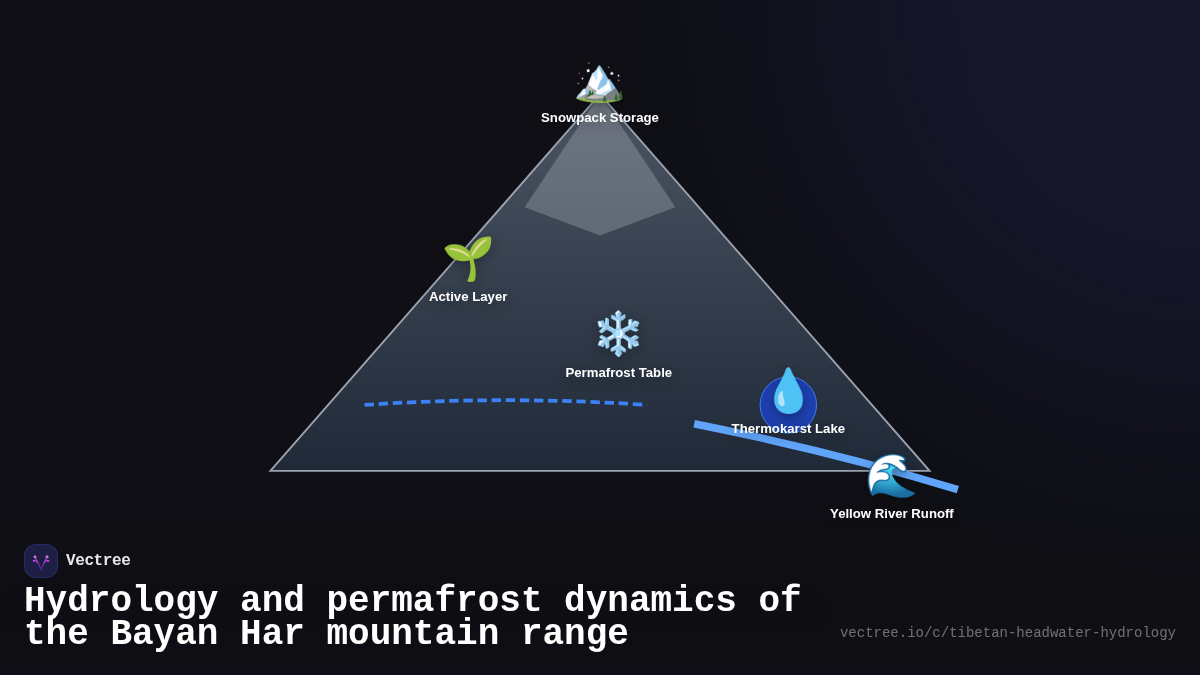 Snowpack Storage

Active Layer

Permafrost Table

Thermokarst Lake

Yellow River Runoff

Vectree

Hydrology and permafrost dynamics of the Bayan Har mountain range

vectree.io/c/tibetan-headwater-hydrology